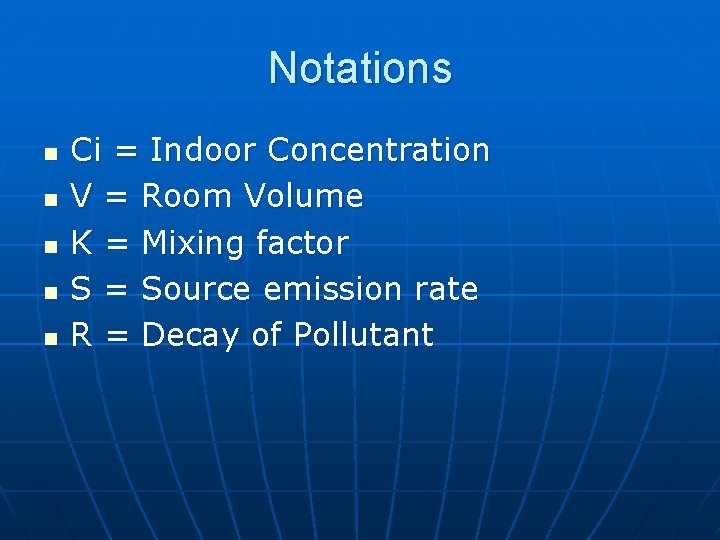 Notations

- Ci = Indoor Concentration
- V = Room Volume
- K = Mixing factor
- S = Source emission rate
- R = Decay of Pollutant